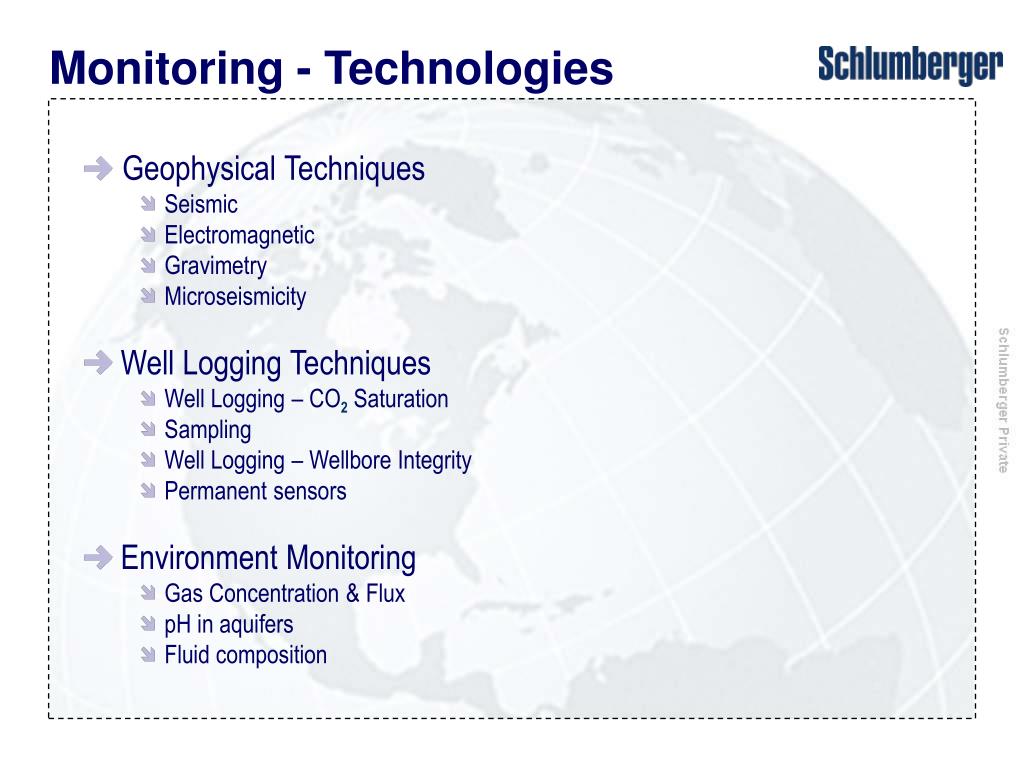 Monitoring - Technologies

Schlumberger

Geophysical Techniques
Seismic
Electromagnetic
Gravimetry
Microseismicity

Well Logging Techniques
Well Logging – $CO_2$ Saturation
Sampling
Well Logging – Wellbore Integrity
Permanent sensors

Environment Monitoring
Gas Concentration & Flux
pH in aquifers
Fluid composition

Schlumberger Private